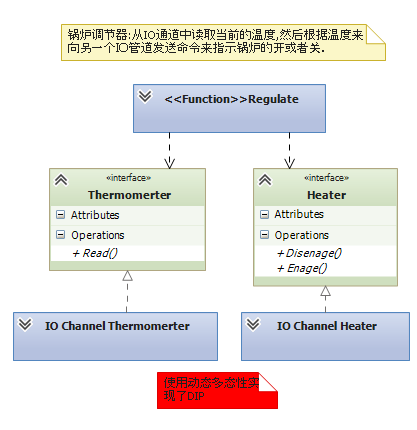 锅炉调节器:从IO通道中读取当前的温度,然后根据温度来向另一个IO管道发送命令来指示锅炉的开或者关.

<<Function>>Regulate

«interface»
Thermomerter
Attributes
Operations
+ Read()

«interface»
Heater
Attributes
Operations
+ Disenage()
+ Enage()

IO Channel Thermomerter

IO Channel Heater

使用动态多态性实现了DIP